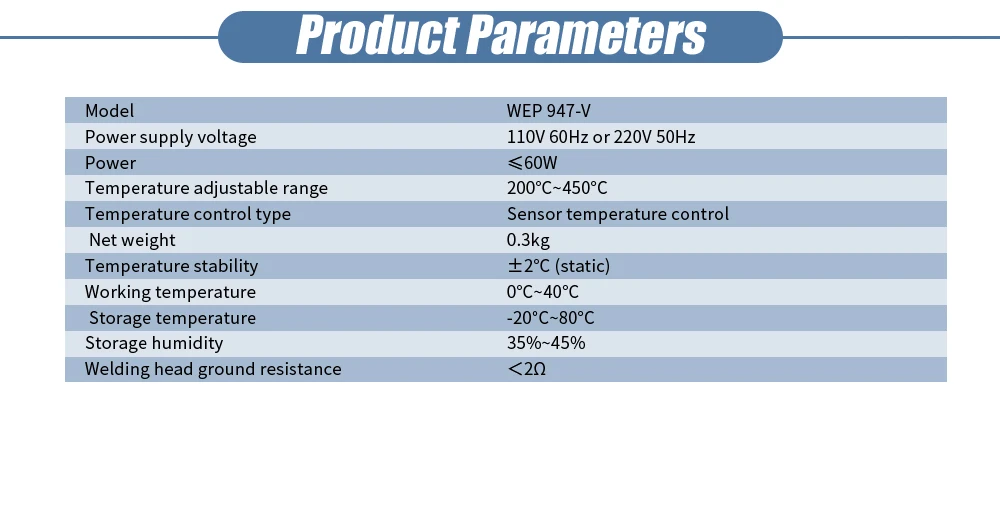 Product Parameters

| Model | WEP 947-V |
|---|---|
| Power supply voltage | 110V 60Hz or 220V 50Hz |
| Power | ≤60W |
| Temperature adjustable range | 200°C~450°C |
| Temperature control type | Sensor temperature control |
| Net weight | 0.3kg |
| Temperature stability | ±2°C (static) |
| Working temperature | 0°C~40°C |
| Storage temperature | -20°C~80°C |
| Storage humidity | 35%~45% |
| Welding head ground resistance | <2Ω |